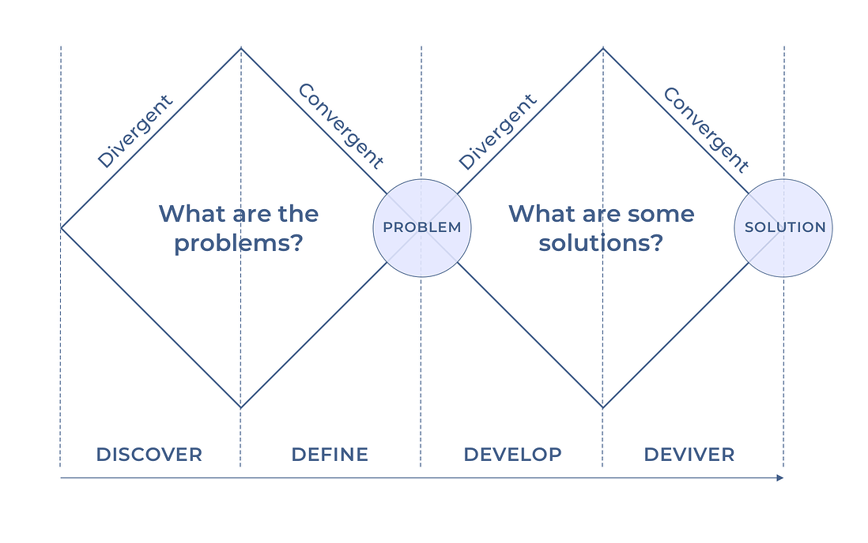 Divergent

Convergent

What are the problems?

PROBLEM

Divergent

Convergent

What are some solutions?

SOLUTION

DISCOVER

DEFINE

DEVELOP

DEVIVER